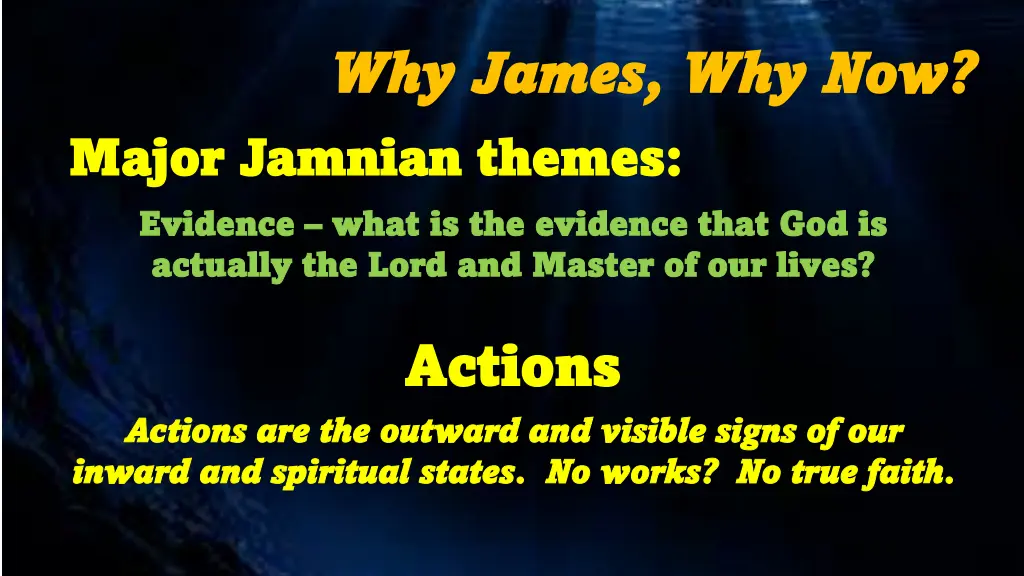 Why James, Why Now?

Major Jamnian themes:

Evidence – what is the evidence that God is actually the Lord and Master of our lives?

Actions

Actions are the outward and visible signs of our inward and spiritual states. No works? No true faith.